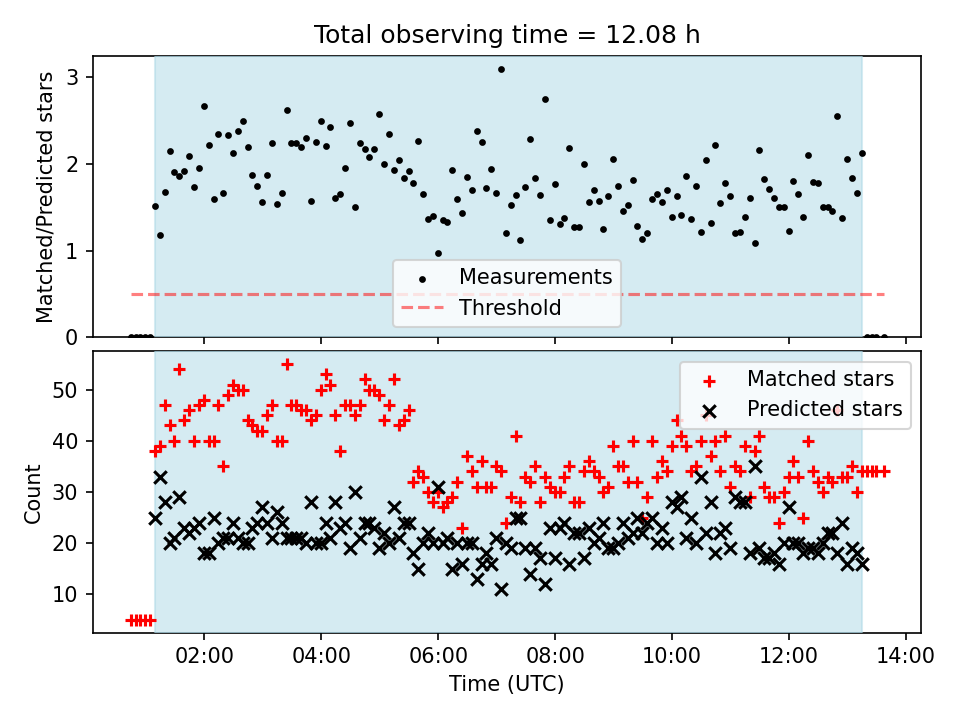 Total observing time = 12.08 h

Matched/Predicted stars

3
2
1
0

Measurements
Threshold

Count

50
40
30
20
10

Matched stars
Predicted stars

02:00
04:00
06:00
08:00
10:00
12:00
14:00

Time (UTC)